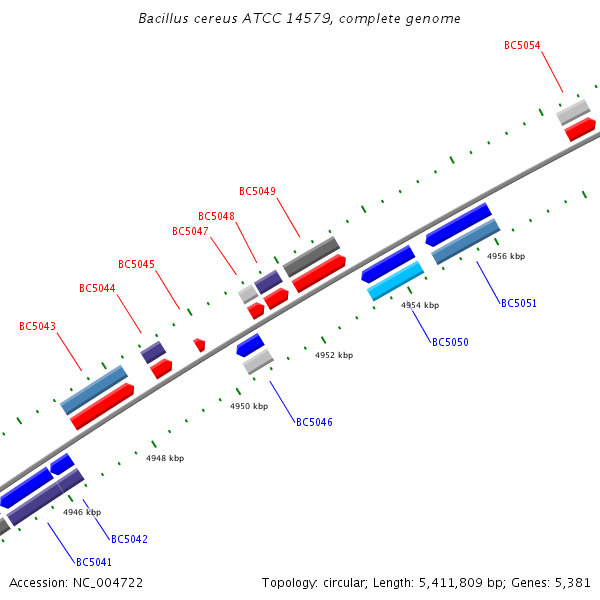 Bacillus cereus ATCC 14579, complete genome

BC5054

BC5049

BC5048

BC5047

BC5045

BC5044

BC5043

4956 kbp

BC5051

4954 kbp

BC5050

4952 kbp

4950 kbp

BC5046

4948 kbp

4946 kbp

BC5042

BC5041

Accession: NC_004722

Topology: circular; Length: 5,411,809 bp; Genes: 5,381